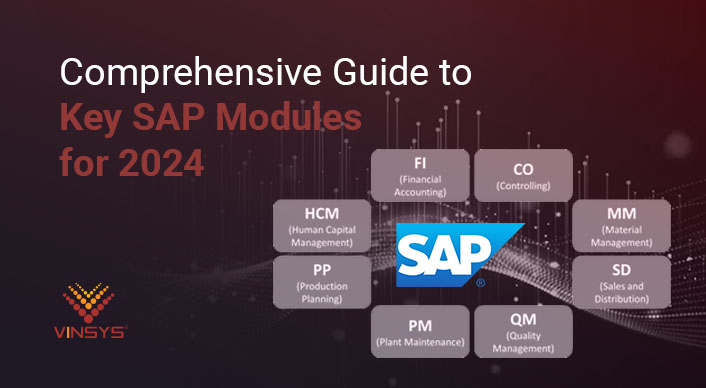 Comprehensive Guide to
Key SAP Modules for 2024

FI
(Financial Accounting)

CO
(Controlling)

HCM
(Human Capital Management)

MM
(Material Management)

SAP®

PP
(Production Planning)

SD
(Sales and Distribution)

PM
(Plant Maintenance)

QM
(Quality Management)

VINSYS®